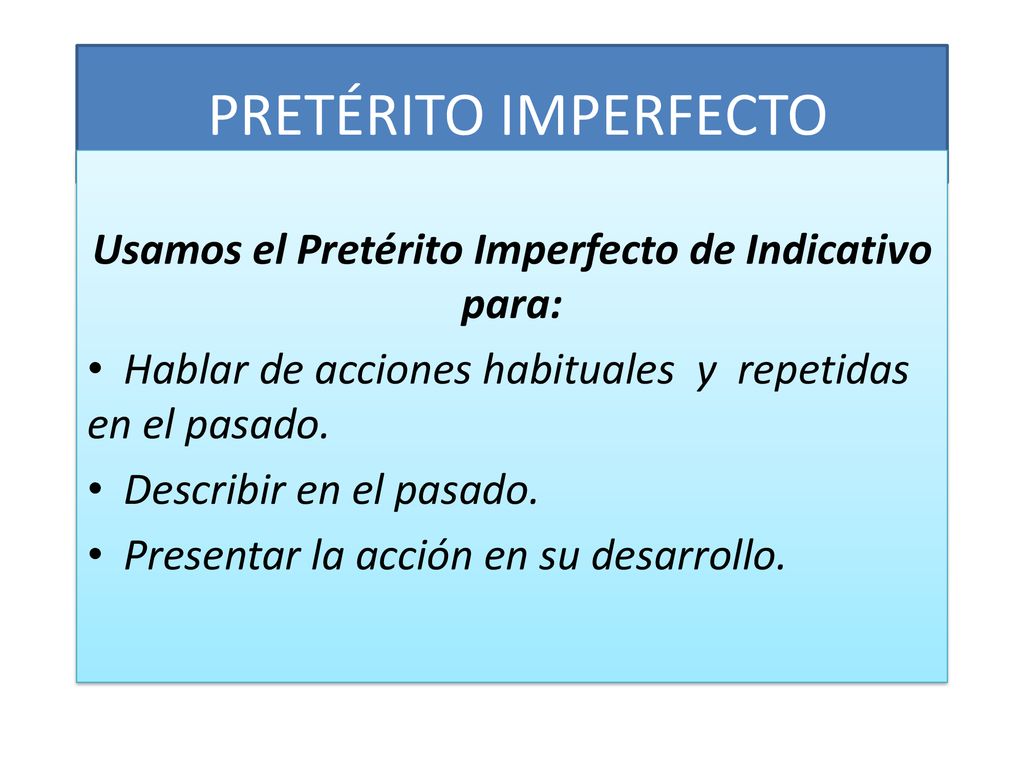 PRETÉRITO IMPERFECTO

Usamos el Pretérito Imperfecto de Indicativo para:

• Hablar de acciones habituales y repetidas en el pasado.
• Describir en el pasado.
• Presentar la acción en su desarrollo.